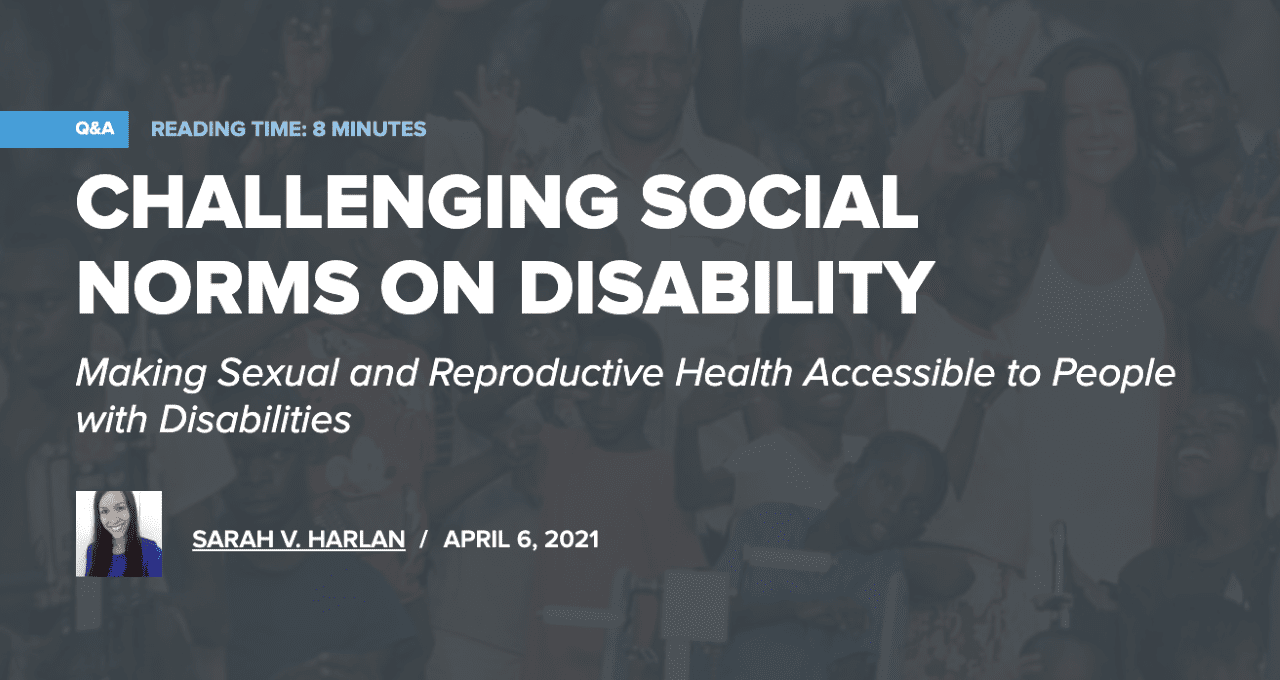 Q&A READING TIME: 8 MINUTES

CHALLENGING SOCIAL NORMS ON DISABILITY

Making Sexual and Reproductive Health Accessible to People with Disabilities

SARAH V. HARLAN / APRIL 6, 2021